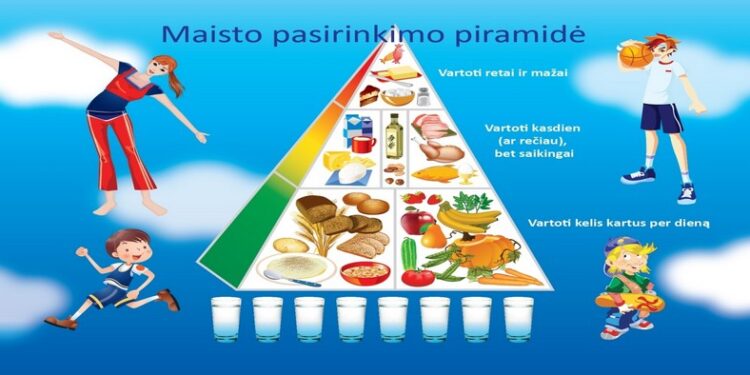 Maisto pasirinkimo piramidė

Vartoti retai ir mažai

Vartoti kasdien (ar rečiau), bet saikingai

Vartoti kelis kartus per dieną